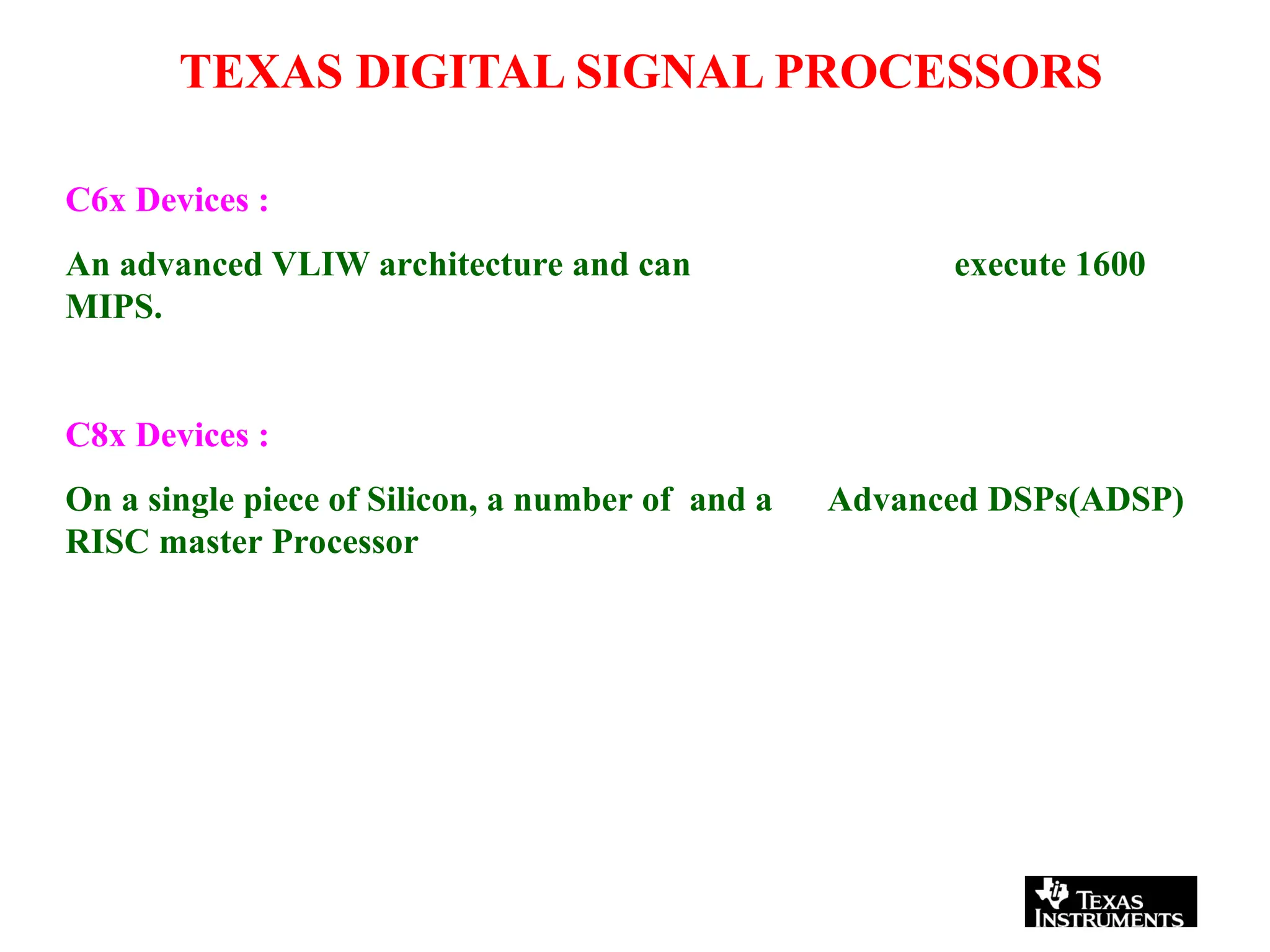 TEXAS DIGITAL SIGNAL PROCESSORS

C6x Devices :

An advanced VLIW architecture and can execute 1600 MIPS.

C8x Devices :

On a single piece of Silicon, a number of and a Advanced DSPs(ADSP) RISC master Processor

TEXAS INSTRUMENTS